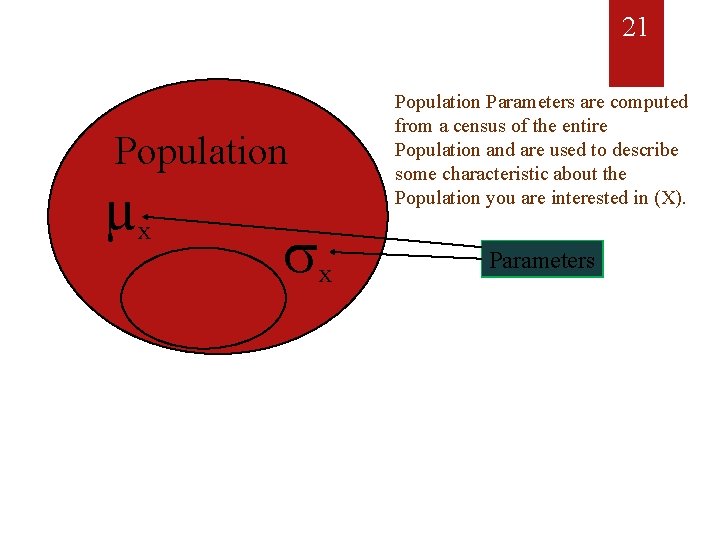 21

Population Parameters are computed from a census of the entire Population and are used to describe some characteristic about the Population you are interested in (X).

Population

$\mu_x$

$\sigma_x$

Parameters